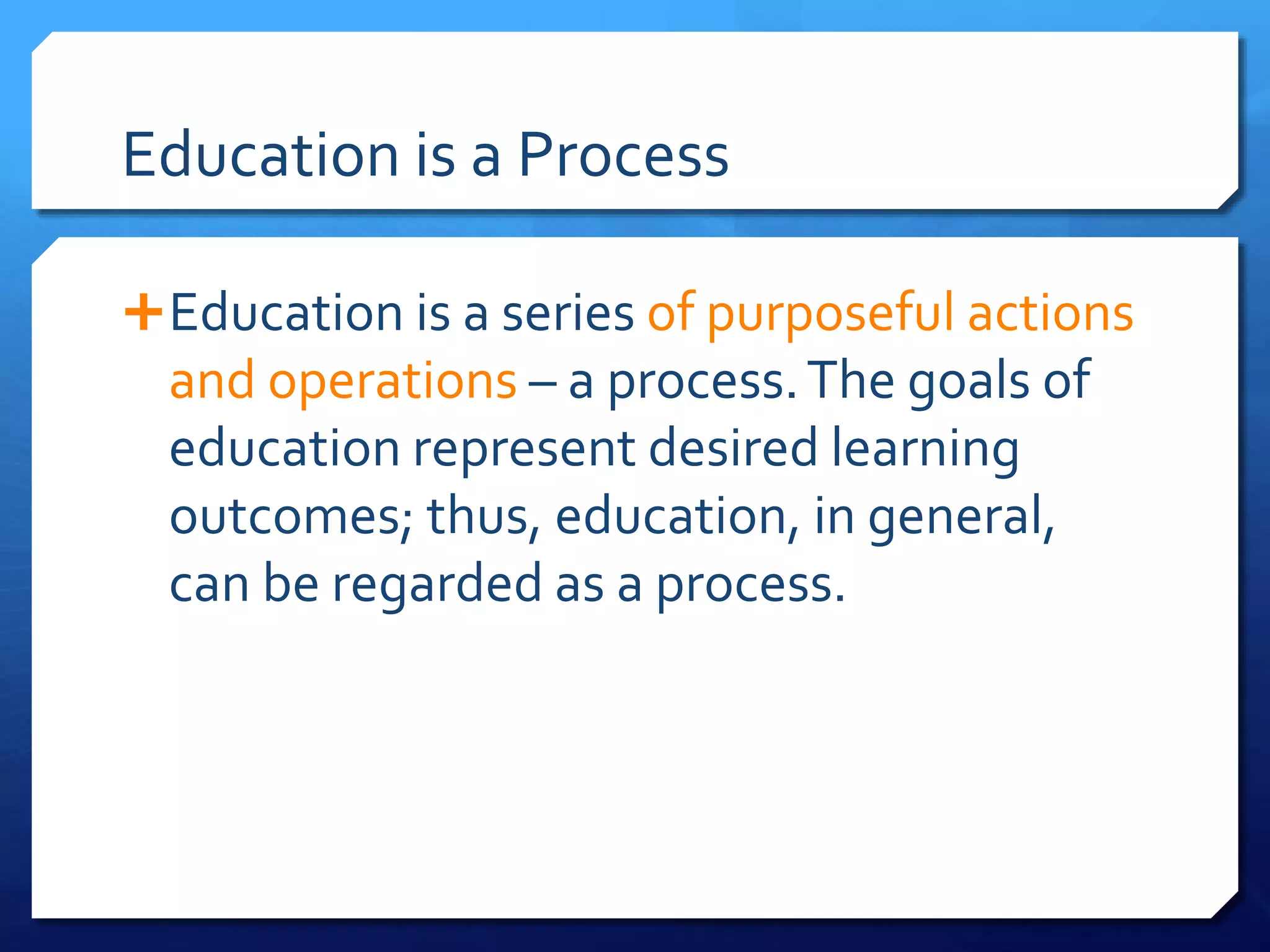 Education is a Process

+ Education is a series of purposeful actions and operations – a process. The goals of education represent desired learning outcomes; thus, education, in general, can be regarded as a process.